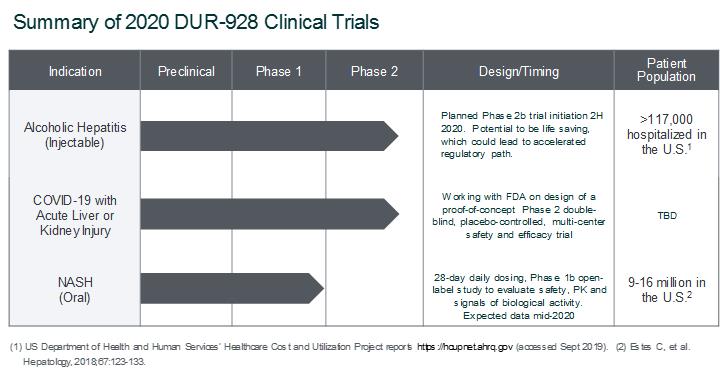 Summary of 2020 DUR-928 Clinical Trials

| Indication | Preclinical | Phase 1 | Phase 2 | Design/Timing | Patient Population |
|---|---|---|---|---|---|
| Alcoholic Hepatitis (Injectable) | | | | Planned Phase 2b trial initiation 2H 2020. Potential to be life saving, which could lead to accelerated regulatory path. | >117,000 hospitalized in the U.S.$^1$ |
| COVID-19 with Acute Liver or Kidney Injury | | | | Working with FDA on design of a proof-of-concept Phase 2 double-blind, placebo-controlled, multi-center safety and efficacy trial | TBD |
| NASH (Oral) | | | | 28-day daily dosing, Phase 1b open-label study to evaluate safety, PK and signals of biological activity. Expected data mid-2020 | 9-16 million in the U.S.$^2$ |

(1) US Department of Health and Human Services' Healthcare Cost and Utilization Project reports https://hcupnet.ahrq.gov (accessed Sept 2019). (2) Estes C, et al. Hepatology, 2018;67:123-133.